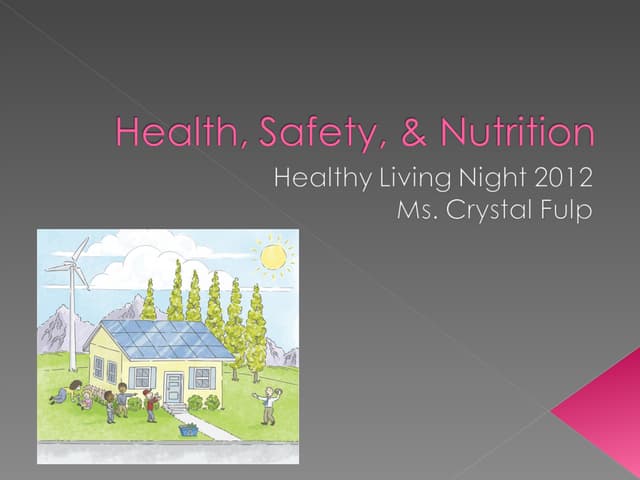 Health, Safety, & Nutrition

Healthy Living Night 2012
Ms. Crystal Fulp